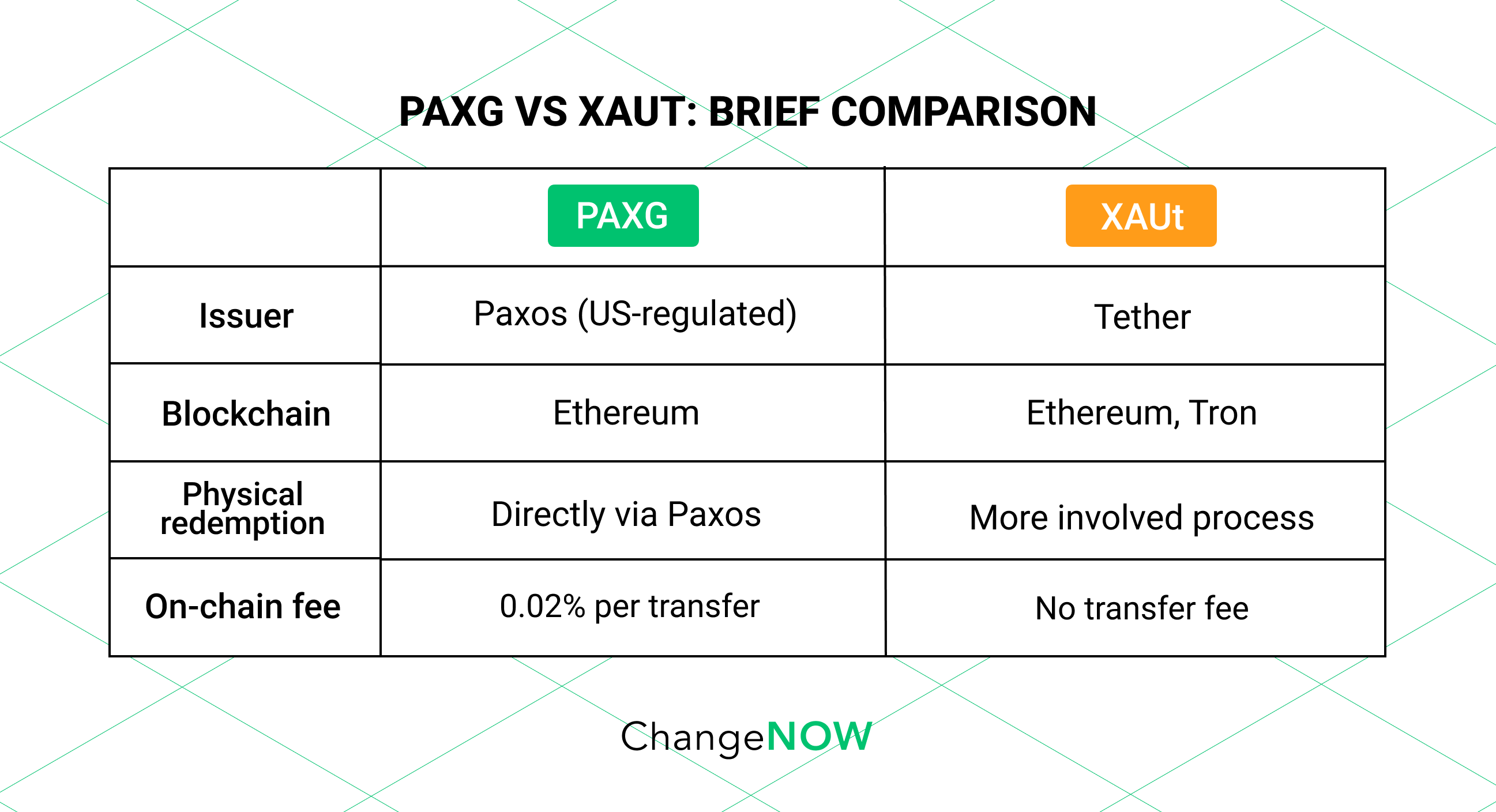 PAXG VS XAUT: BRIEF COMPARISON

|  | PAXG | XAUt |
|---|---|---|
| Issuer | Paxos (US-regulated) | Tether |
| Blockchain | Ethereum | Ethereum, Tron |
| Physical redemption | Directly via Paxos | More involved process |
| On-chain fee | 0.02% per transfer | No transfer fee |

ChangeNOW